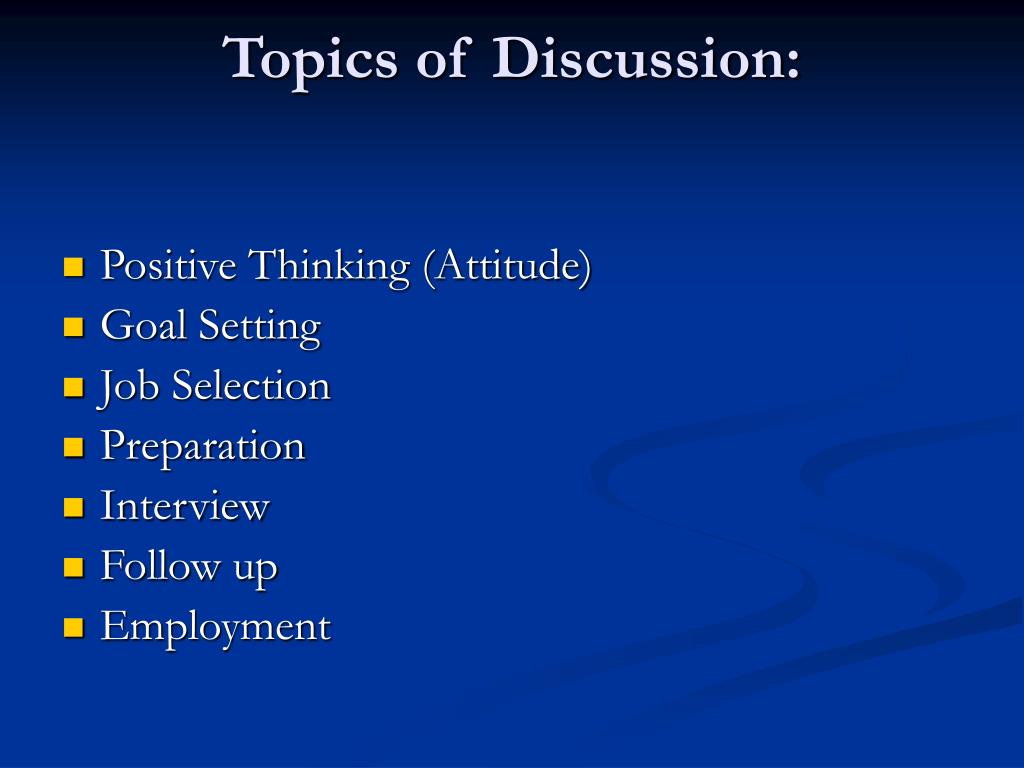 Topics of Discussion:

- Positive Thinking (Attitude)
- Goal Setting
- Job Selection
- Preparation
- Interview
- Follow up
- Employment